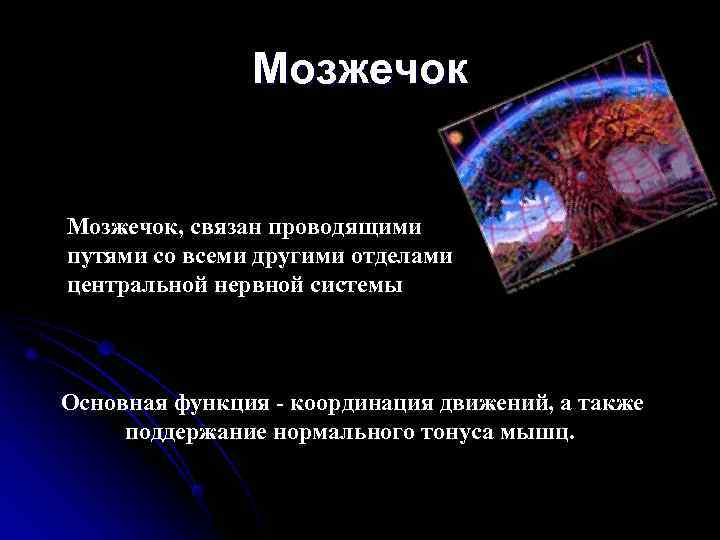 Мозжечок

Мозжечок, связан проводящими путями со всеми другими отделами центральной нервной системы

Основная функция - координация движений, а также поддержание нормального тонуса мышц.